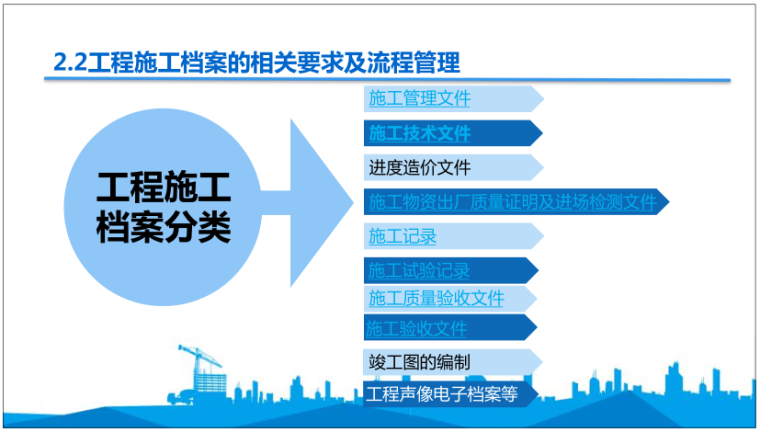 2.2工程施工档案的相关要求及流程管理

工程施工档案分类

施工管理文件

施工技术文件

进度造价文件

施工物资出厂质量证明及进场检测文件

施工记录

施工试验记录

施工质量验收文件

施工验收文件

竣工图的编制

工程声像电子档案等